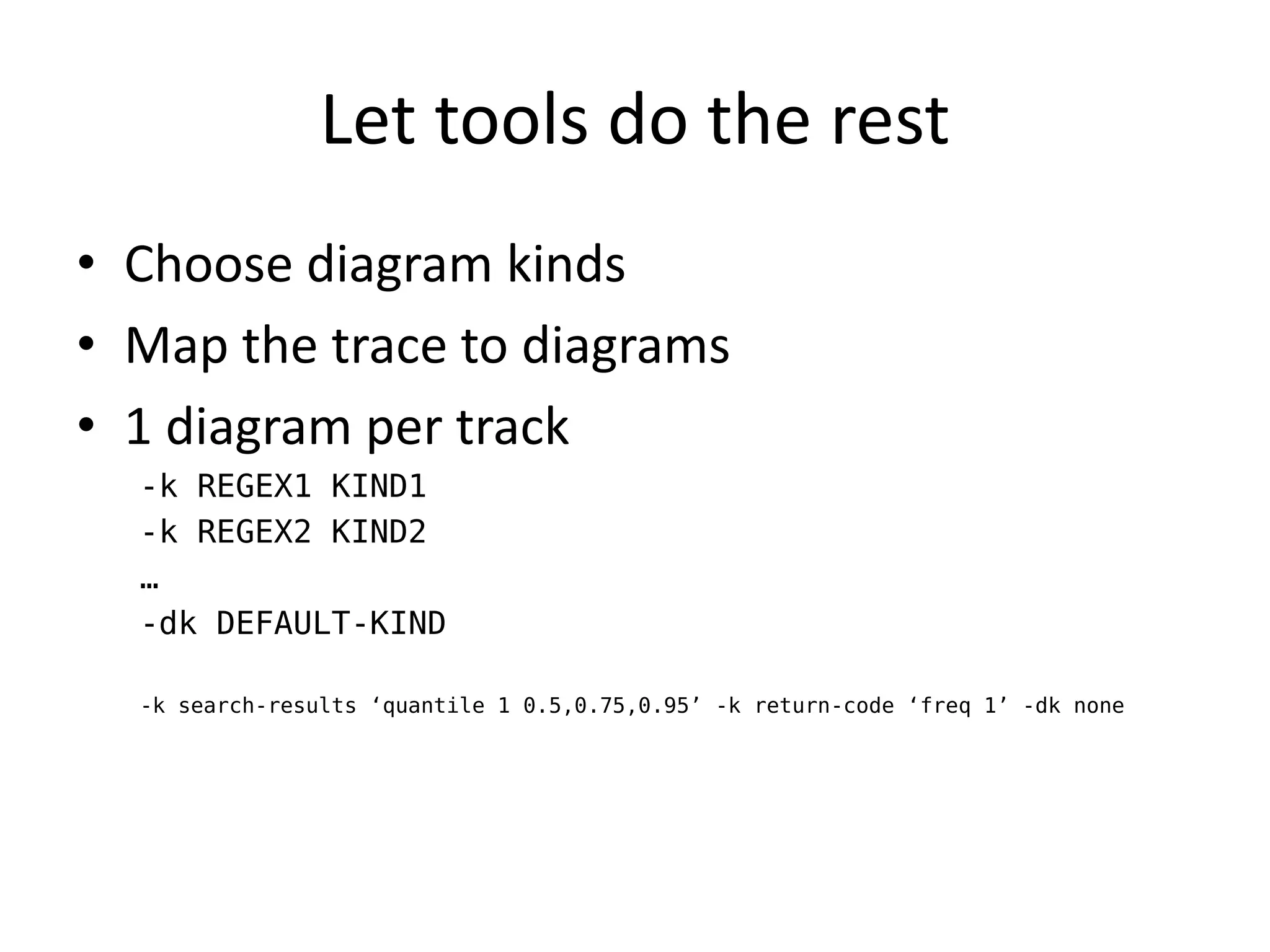 Let tools do the rest

• Choose diagram kinds
• Map the trace to diagrams
• 1 diagram per track

-k REGEX1 KIND1
-k REGEX2 KIND2
…
-dk DEFAULT-KIND

-k search-results ‘quantile 1 0.5,0.75,0.95’ -k return-code ‘freq 1’ -dk none